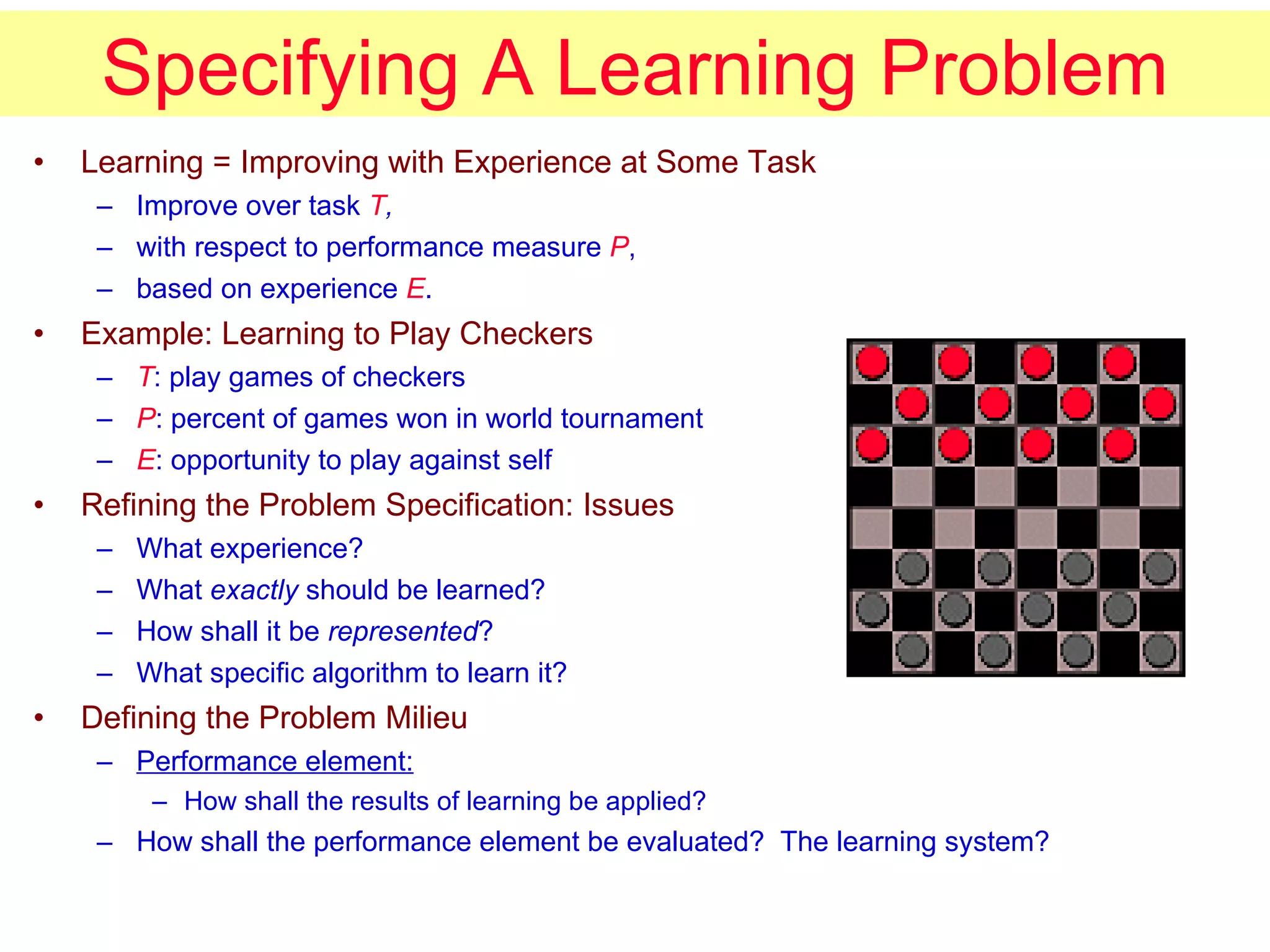 Specifying A Learning Problem

• Learning = Improving with Experience at Some Task
  – Improve over task T,
  – with respect to performance measure P,
  – based on experience E.
• Example: Learning to Play Checkers
  – T: play games of checkers
  – P: percent of games won in world tournament
  – E: opportunity to play against self
• Refining the Problem Specification: Issues
  – What experience?
  – What exactly should be learned?
  – How shall it be represented?
  – What specific algorithm to learn it?
• Defining the Problem Milieu
  – Performance element:
    – How shall the results of learning be applied?
  – How shall the performance element be evaluated? The learning system?